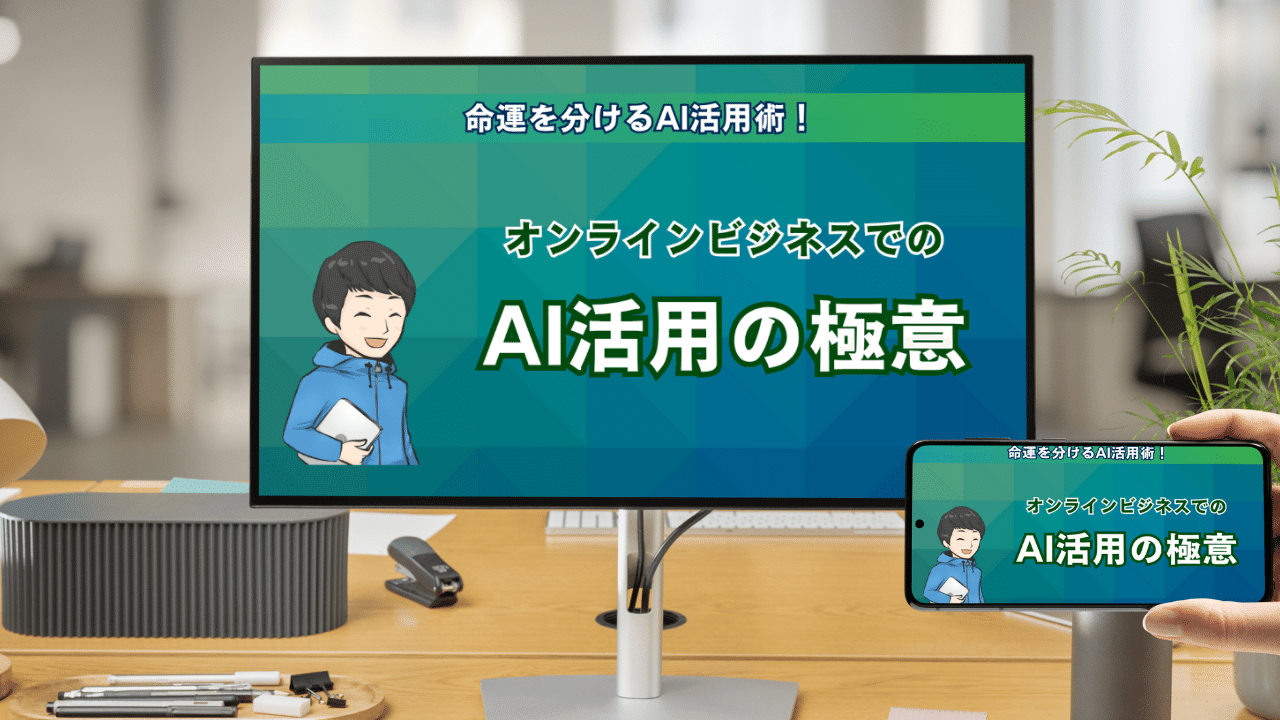 命運を分けるAI活用術！

オンラインビジネスでの

AI活用の極意

命運を分けるAI活用術！

オンラインビジネスでの

AI活用の極意